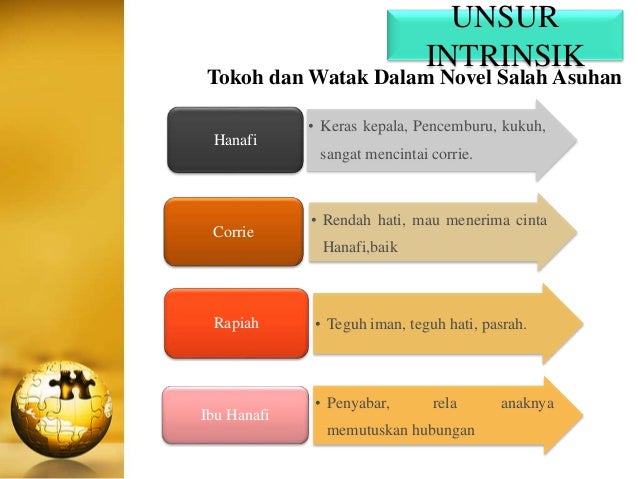 UNSUR INTRINSIK

Tokoh dan Watak Dalam Novel Salah Asuhan

Hanafi

• Keras kepala, Pencemburu, kukuh, sangat mencintai corrie.

Corrie

• Rendah hati, mau menerima cinta Hanafi,baik

Rapiah

• Teguh iman, teguh hati, pasrah.

Ibu Hanafi

• Penyabar, rela anaknya memutuskan hubungan